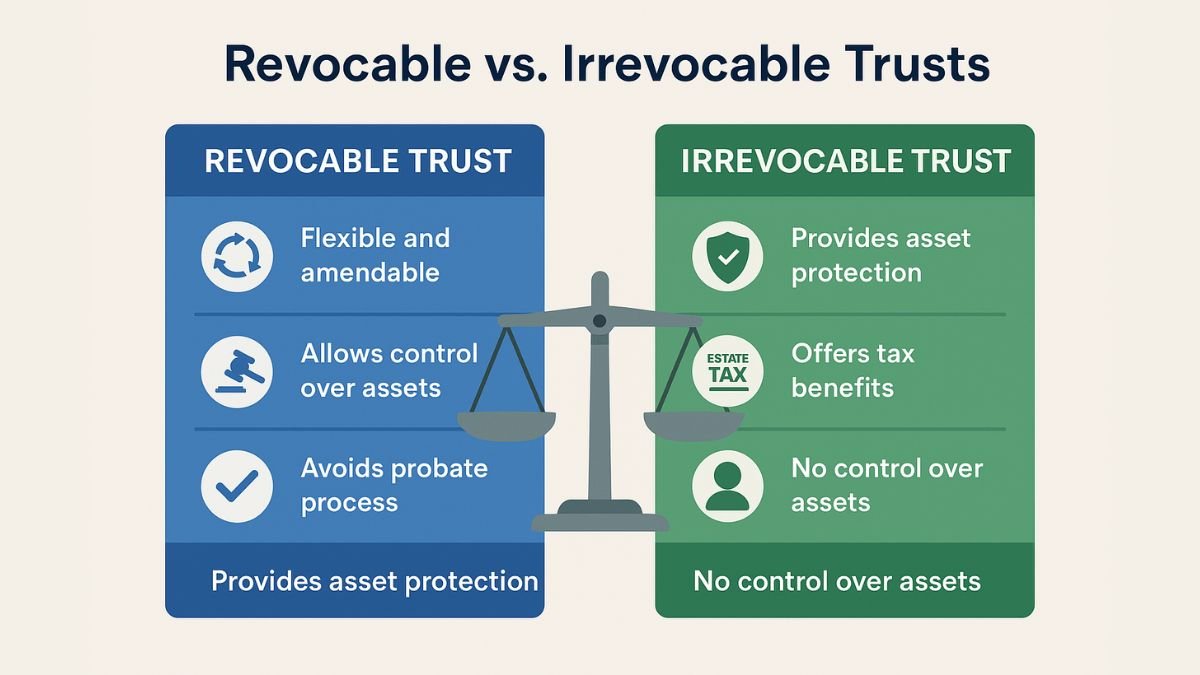 Revocable vs. Irrevocable Trusts

REVOCABLE TRUST

Flexible and amendable

Allows control over assets

Avoids probate process

Provides asset protection

IRREVOCABLE TRUST

Provides asset protection

ESTATE TAX

Offers tax benefits

No control over assets

No control over assets